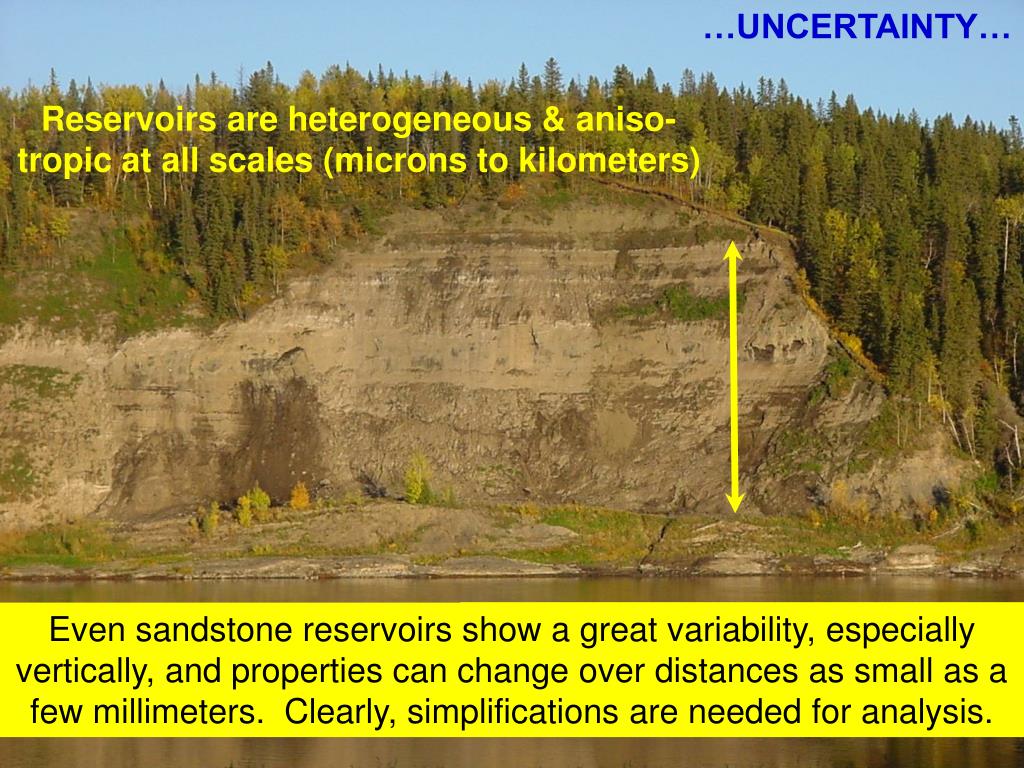 …UNCERTAINTY…

Reservoirs are heterogeneous & anisotropic at all scales (microns to kilometers)

Even sandstone reservoirs show a great variability, especially vertically, and properties can change over distances as small as a few millimeters.  Clearly, simplifications are needed for analysis.